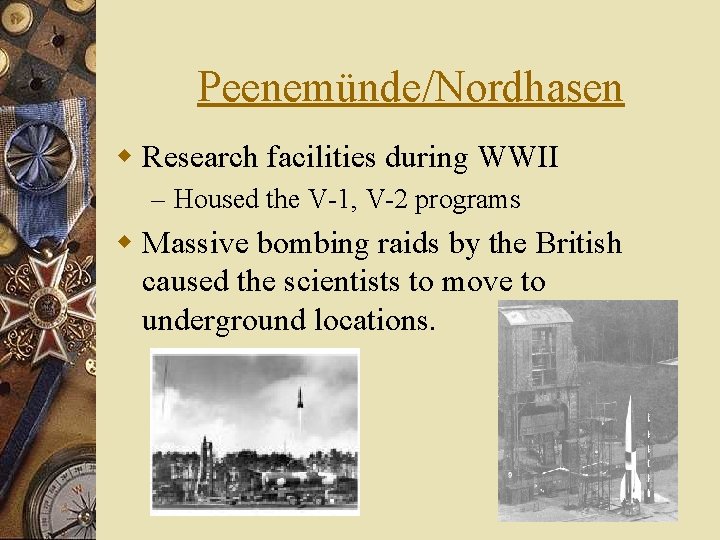 Peenemünde/Nordhasen

Research facilities during WWII
– Housed the V-1, V-2 programs

Massive bombing raids by the British caused the scientists to move to underground locations.